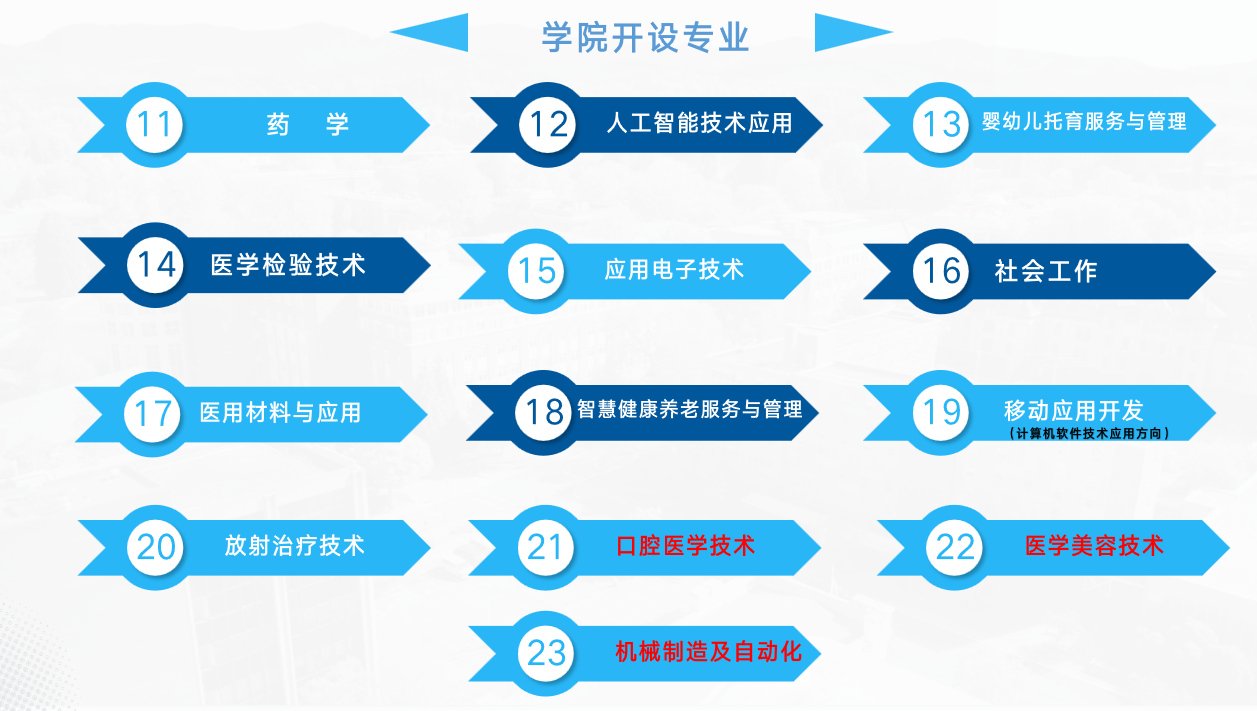 学院开设专业

11 药 学

12 人工智能技术应用

13 婴幼儿托育服务与管理

14 医学检验技术

15 应用电子技术

16 社会工作

17 医用材料与应用

18 智慧健康养老服务与管理

19 移动应用开发
（计算机软件技术应用方向）

20 放射治疗技术

21 口腔医学技术

22 医学美容技术

23 机械制造及自动化